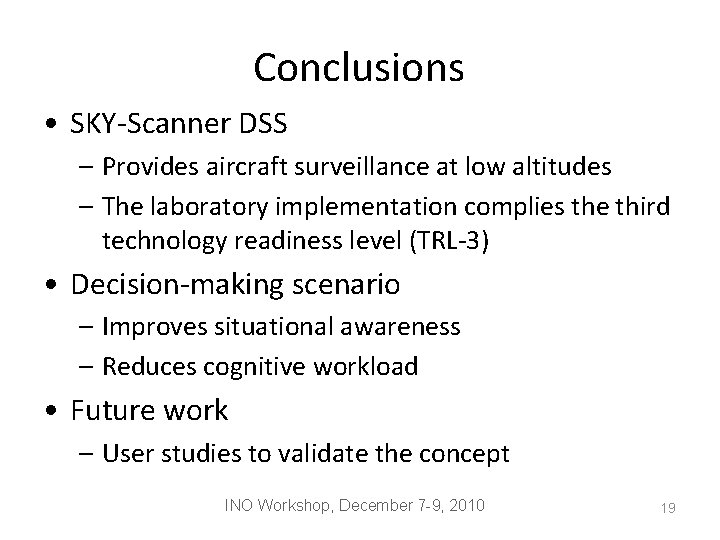 Conclusions

• SKY-Scanner DSS
– Provides aircraft surveillance at low altitudes
– The laboratory implementation complies the third technology readiness level (TRL-3)

• Decision-making scenario
– Improves situational awareness
– Reduces cognitive workload

• Future work
– User studies to validate the concept

INO Workshop, December 7-9, 2010

19